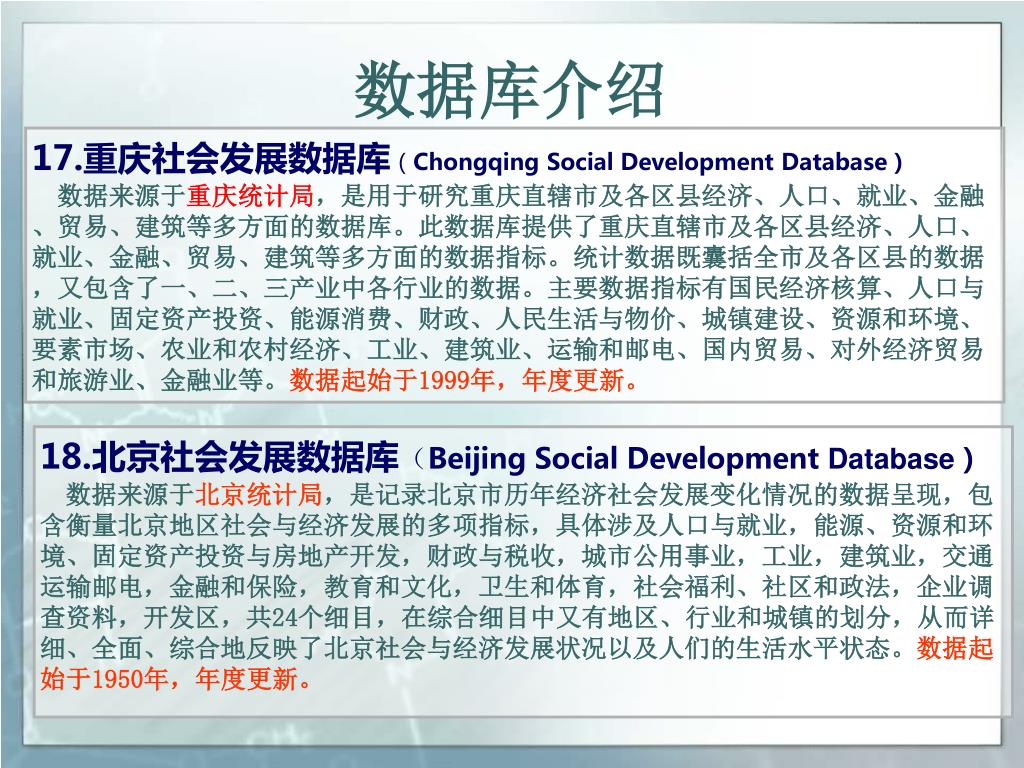 数据库介绍

17.重庆社会发展数据库（Chongqing Social Development Database）

数据来源于重庆统计局，是用于研究重庆直辖市及各区县经济、人口、就业、金融、贸易、建筑等多方面的数据库。此数据库提供了重庆直辖市及各区县经济、人口、就业、金融、贸易、建筑等多方面的数据指标。统计数据既囊括全市及各区县的数据，又包含了一、二、三产业中各行业的数据。主要数据指标有国民经济核算、人口与就业、固定资产投资、能源消费、财政、人民生活与物价、城镇建设、资源和环境、要素市场、农业和农村经济、工业、建筑业、运输和邮电、国内贸易、对外经济贸易和旅游业、金融业等。数据起始于1999年，年度更新。

18.北京社会发展数据库（Beijing Social Development Database）

数据来源于北京统计局，是记录北京市历年经济社会发展变化情况的数据呈现，包含衡量北京地区社会与经济发展的多项指标，具体涉及人口与就业，能源、资源和环境、固定资产投资与房地产开发，财政与税收，城市公用事业，工业，建筑业，交通运输邮电，金融和保险，教育和文化，卫生和体育，社会福利、社区和政法，企业调查资料，开发区，共24个细目，在综合细目中又有地区、行业和城镇的划分，从而详细、全面、综合地反映了北京社会与经济发展状况以及人们的生活水平状态。数据起始于1950年，年度更新。